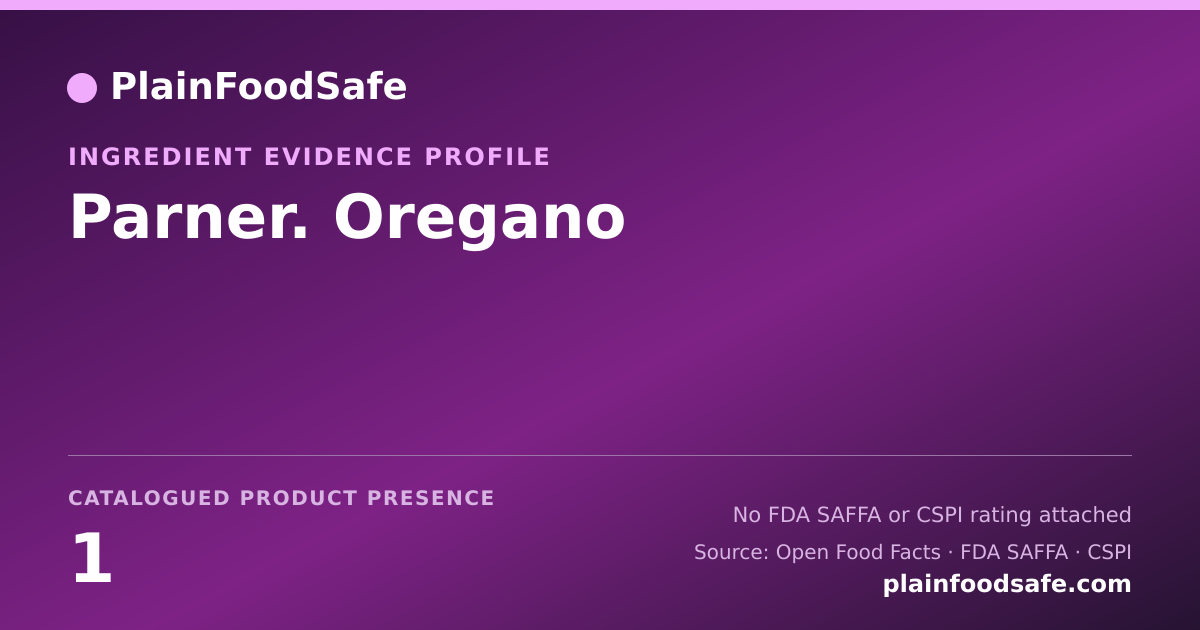 PlainFoodSafe

INGREDIENT EVIDENCE PROFILE

Parner. Oregano

CATALOGUED PRODUCT PRESENCE

1

No FDA SAFFA or CSPI rating attached

Source: Open Food Facts · FDA SAFFA · CSPI

plainfoodsafe.com